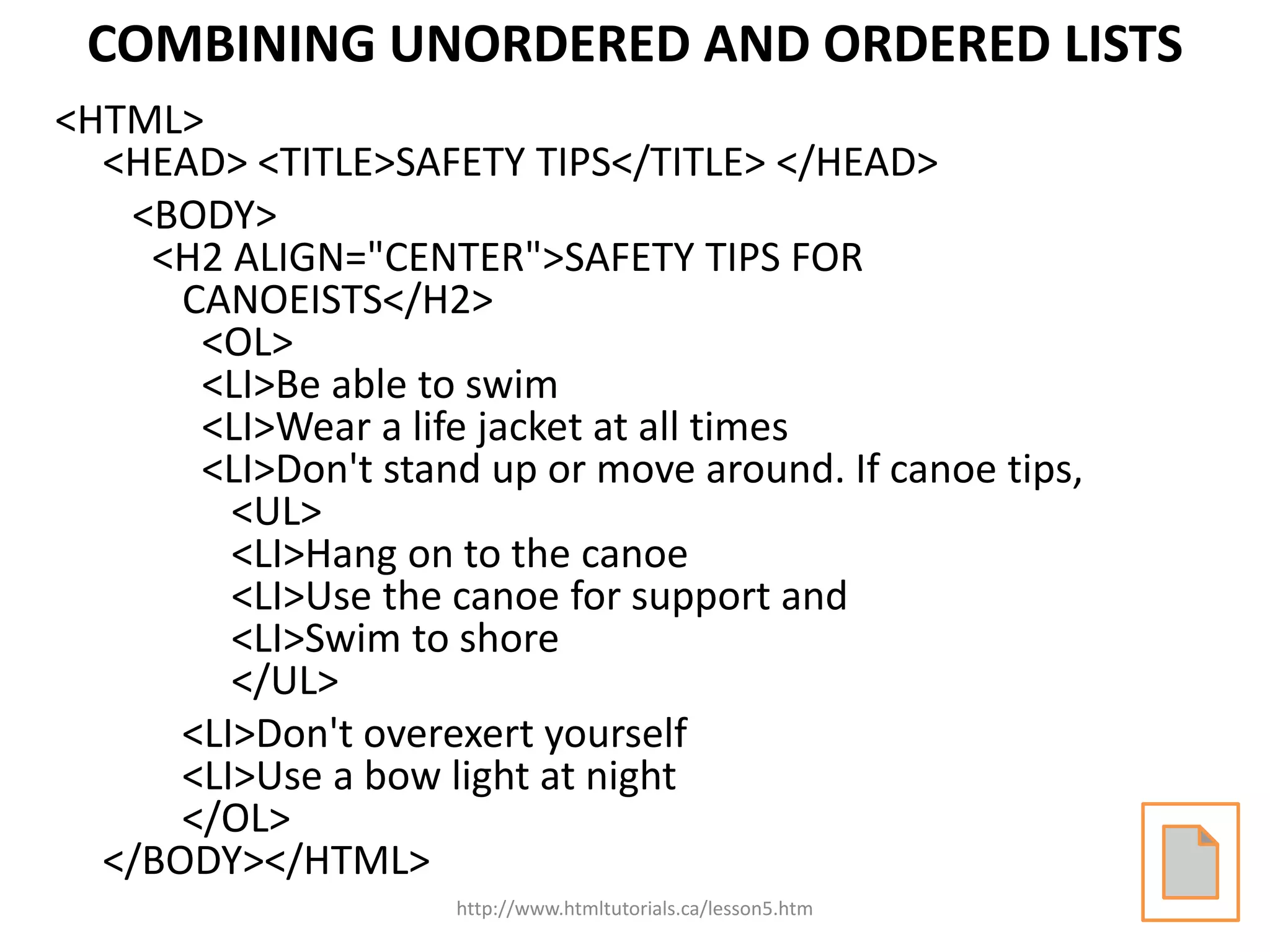 COMBINING UNORDERED AND ORDERED LISTS

<HTML>
<HEAD> <TITLE>SAFETY TIPS</TITLE> </HEAD>
<BODY>
<H2 ALIGN="CENTER">SAFETY TIPS FOR CANOEISTS</H2>
<OL>
<LI>Be able to swim
<LI>Wear a life jacket at all times
<LI>Don't stand up or move around. If canoe tips,
<UL>
<LI>Hang on to the canoe
<LI>Use the canoe for support and
<LI>Swim to shore
</UL>
<LI>Don't overexert yourself
<LI>Use a bow light at night
</OL>
</BODY></HTML>

http://www.htmltutorials.ca/lesson5.htm